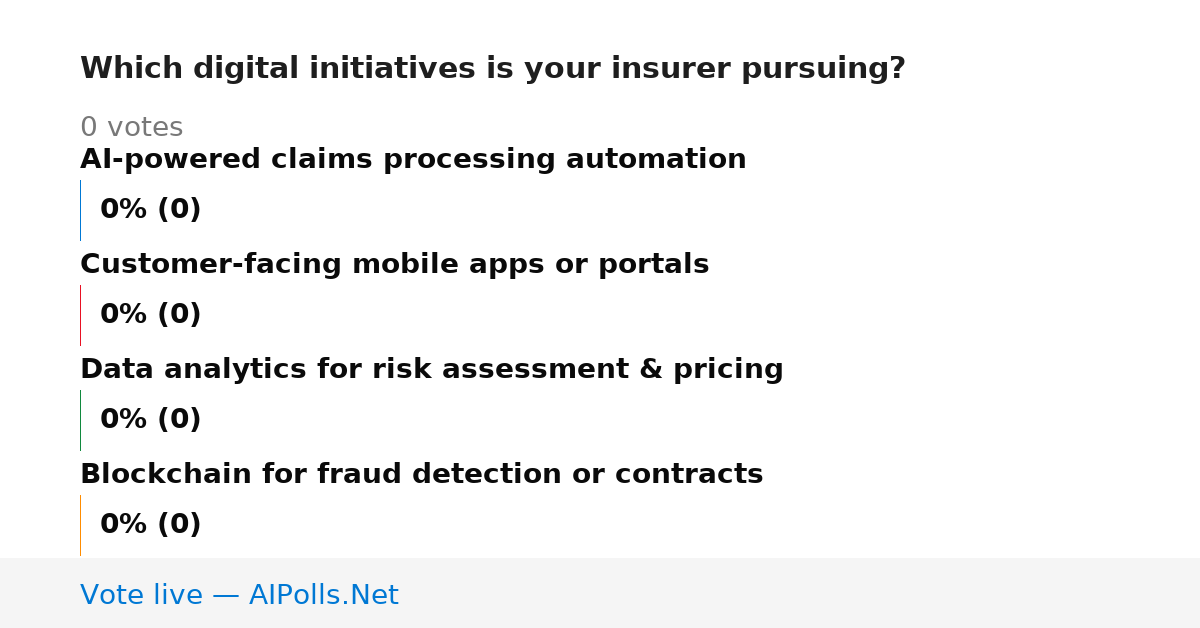 Which digital initiatives is your insurer pursuing?

0 votes

AI-powered claims processing automation

0% (0)

Customer-facing mobile apps or portals

0% (0)

Data analytics for risk assessment & pricing

0% (0)

Blockchain for fraud detection or contracts

0% (0)

Vote live — AIPolls.Net